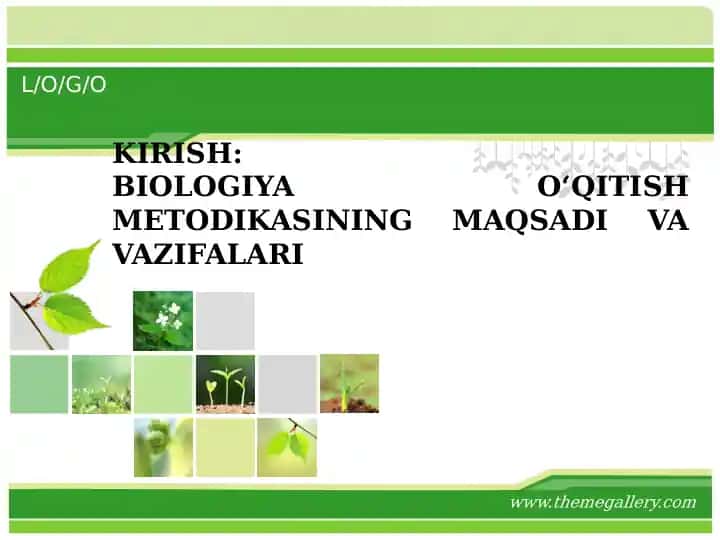 L/O/G/O

KIRISH:
BIOLOGIYA O‘QITISH METODIKASINING MAQSADI VA VAZIFALARI

www.themegallery.com